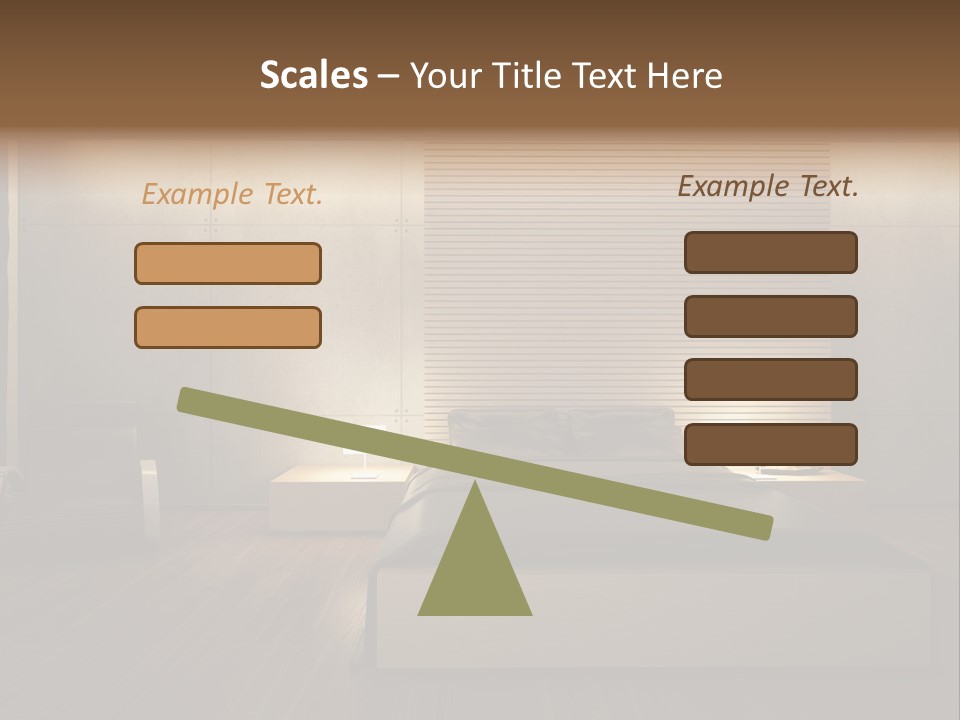 Scales – Your Title Text Here

Example Text.

Example Text.